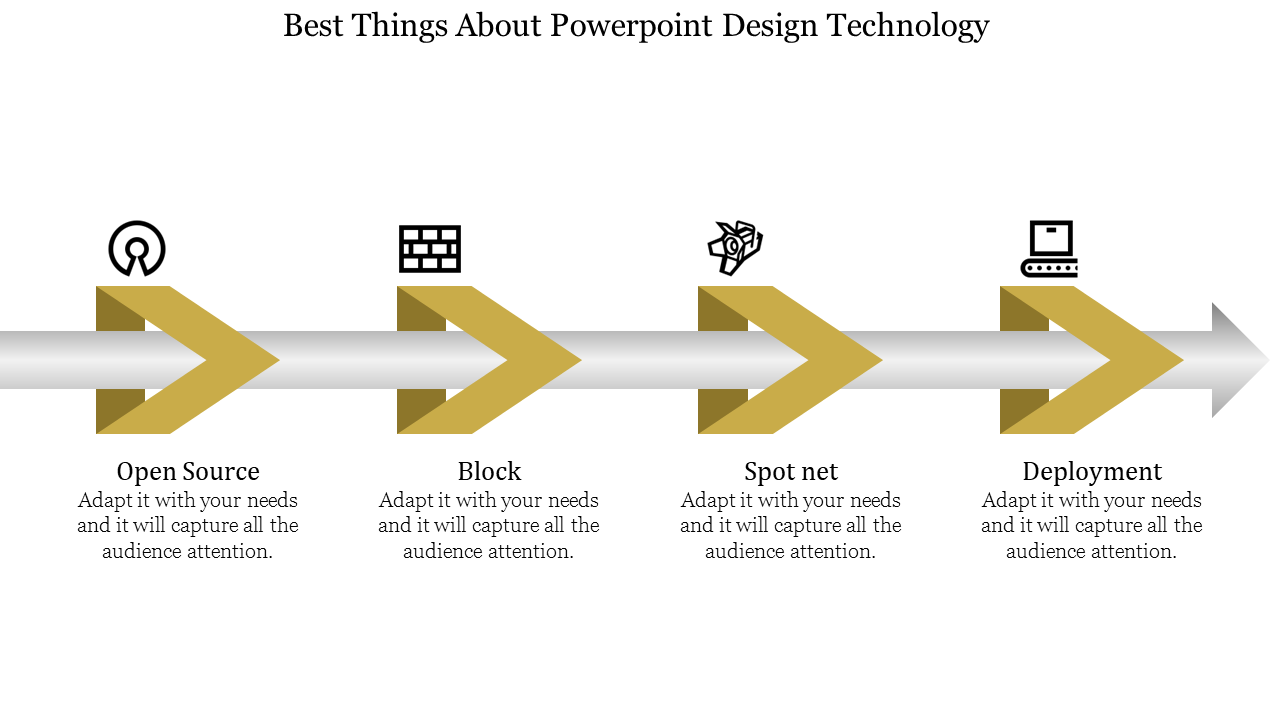 Best Things About Powerpoint Design Technology

Open Source
Adapt it with your needs and it will capture all the audience attention.

Block
Adapt it with your needs and it will capture all the audience attention.

Spot net
Adapt it with your needs and it will capture all the audience attention.

Deployment
Adapt it with your needs and it will capture all the audience attention.